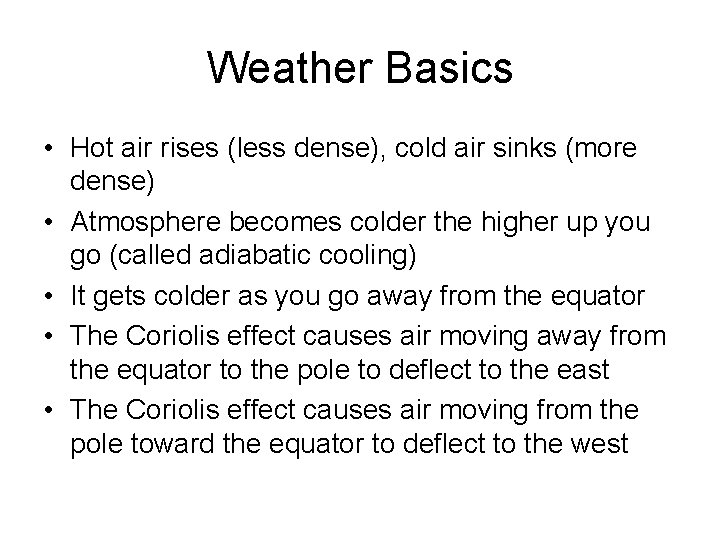 Weather Basics

• Hot air rises (less dense), cold air sinks (more dense)
• Atmosphere becomes colder the higher up you go (called adiabatic cooling)
• It gets colder as you go away from the equator
• The Coriolis effect causes air moving away from the equator to the pole to deflect to the east
• The Coriolis effect causes air moving from the pole toward the equator to deflect to the west